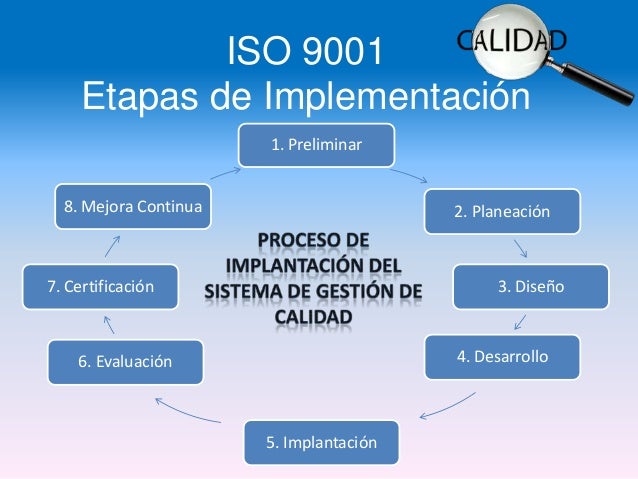 ISO 9001
Etapas de Implementación

CALIDAD

1. Preliminar

2. Planeación

3. Diseño

4. Desarrollo

5. Implantación

6. Evaluación

7. Certificación

8. Mejora Continua

PROCESO DE IMPLANTACIÓN DEL SISTEMA DE GESTIÓN DE CALIDAD